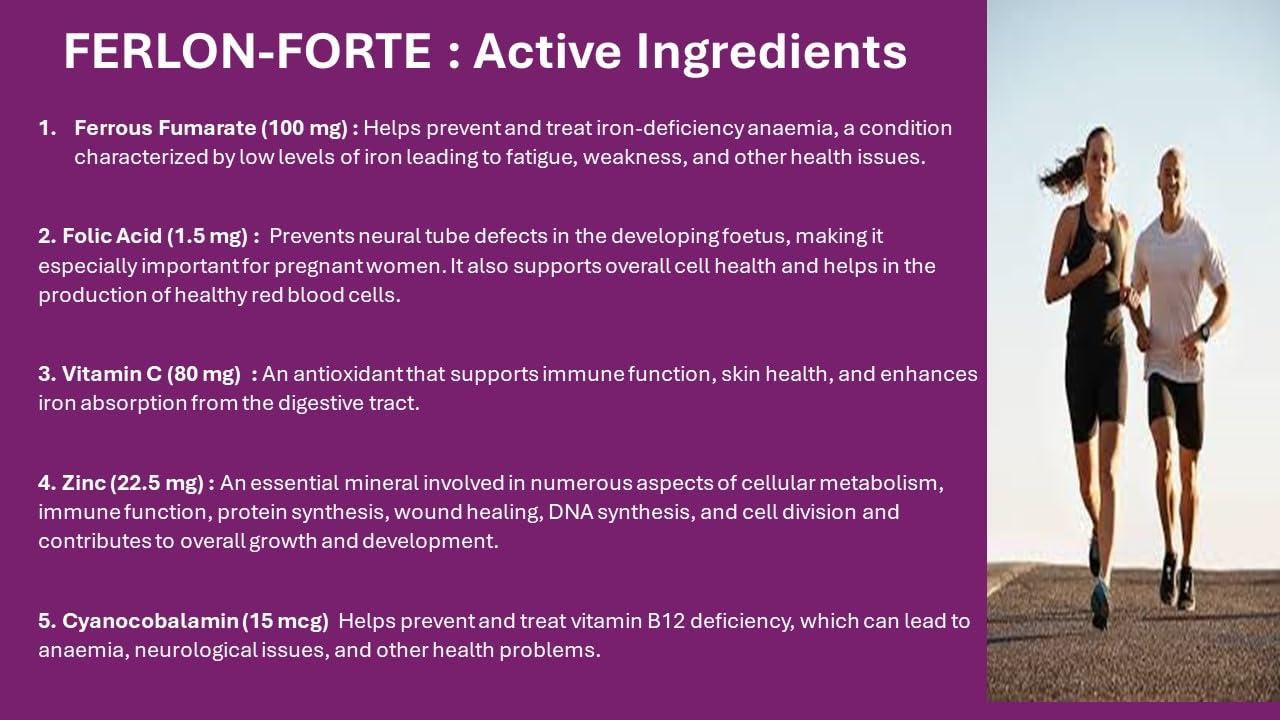 FERLON-FORTE : Active Ingredients

1. Ferrous Fumarate (100 mg) : Helps prevent and treat iron-deficiency anaemia, a condition characterized by low levels of iron leading to fatigue, weakness, and other health issues.

2. Folic Acid (1.5 mg) : Prevents neural tube defects in the developing foetus, making it especially important for pregnant women. It also supports overall cell health and helps in the production of healthy red blood cells.

3. Vitamin C (80 mg) : An antioxidant that supports immune function, skin health, and enhances iron absorption from the digestive tract.

4. Zinc (22.5 mg) : An essential mineral involved in numerous aspects of cellular metabolism, immune function, protein synthesis, wound healing, DNA synthesis, and cell division and contributes to overall growth and development.

5. Cyanocobalamin (15 mcg) Helps prevent and treat vitamin B12 deficiency, which can lead to anaemia, neurological issues, and other health problems.